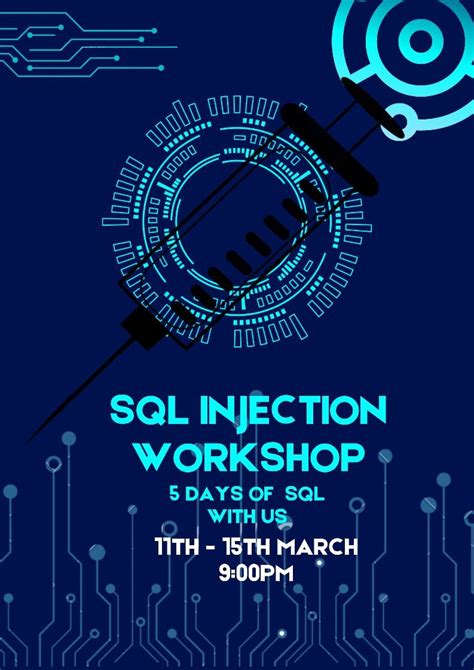 SQL INJECTION WORKSHOP

5 DAYS OF SQL WITH US

11TH - 15TH MARCH
9:00PM